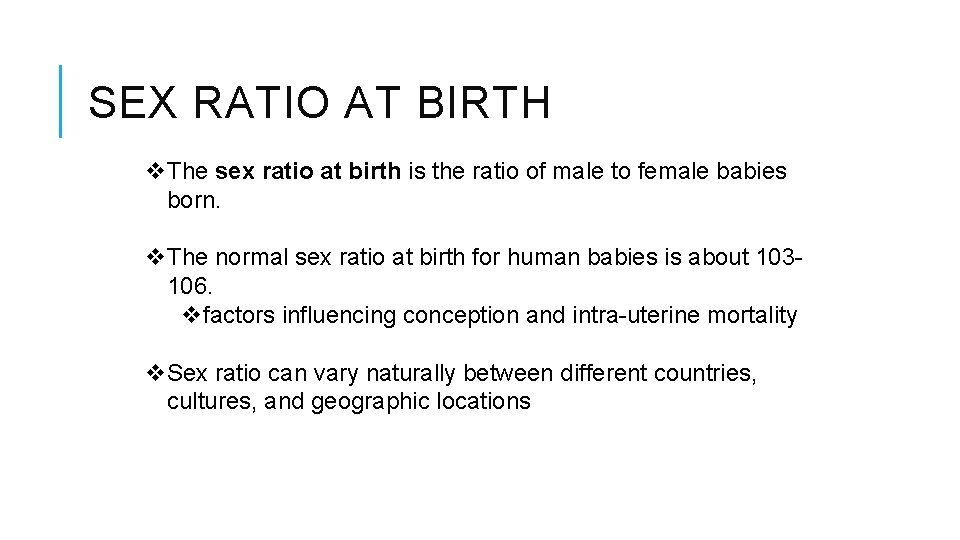 SEX RATIO AT BIRTH

❖The sex ratio at birth is the ratio of male to female babies born.

❖The normal sex ratio at birth for human babies is about 103-106.
❖factors influencing conception and intra-uterine mortality

❖Sex ratio can vary naturally between different countries, cultures, and geographic locations